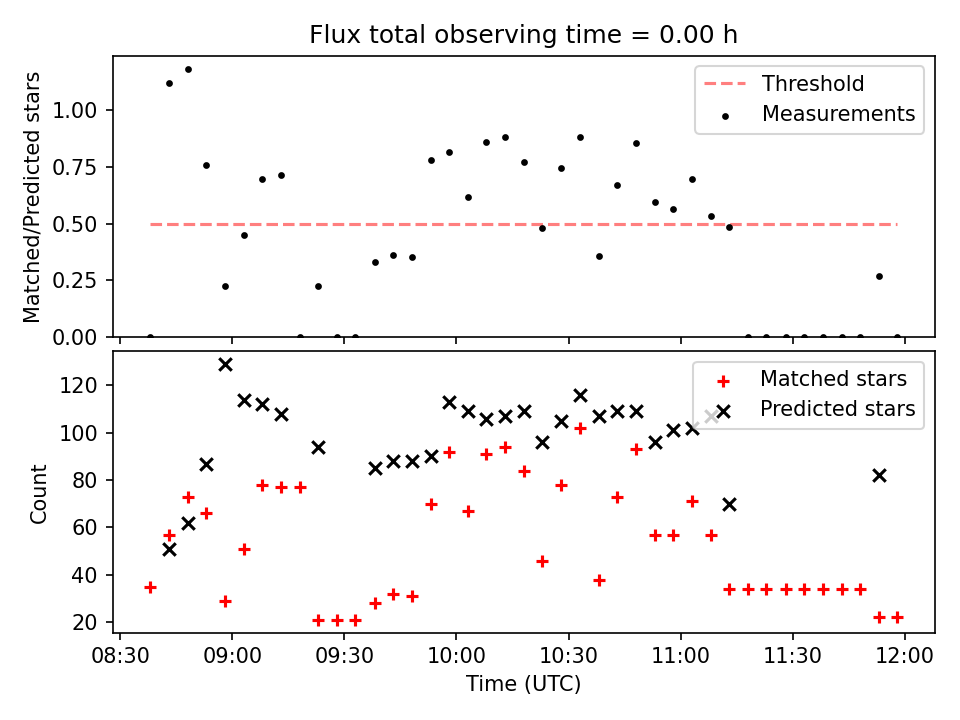 Flux total observing time = 0.00 h

Matched/Predicted stars

1.00
0.75
0.50
0.25
0.00

Threshold
Measurements

Count

120
100
80
60
40
20

Matched stars
Predicted stars

08:30 09:00 09:30 10:00 10:30 11:00 11:30 12:00
Time (UTC)